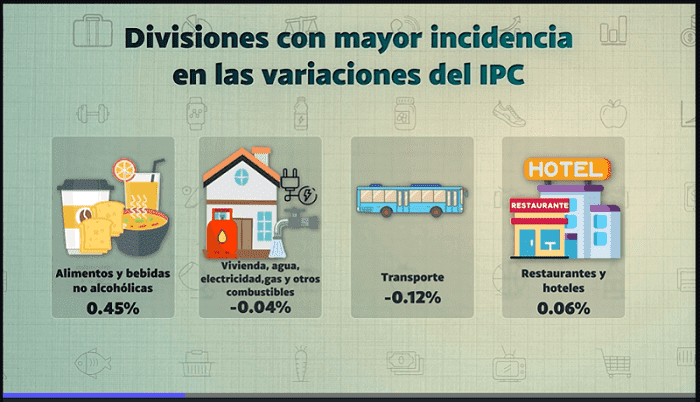 Divisiones con mayor incidencia en las variaciones del IPC

Alimentos y bebidas no alcohólicas
0.45%

Vivienda, agua, electricidad,gas y otros combustibles
-0.04%

Transporte
-0.12%

HOTEL
RESTAURANTE
Restaurantes y hoteles
0.06%